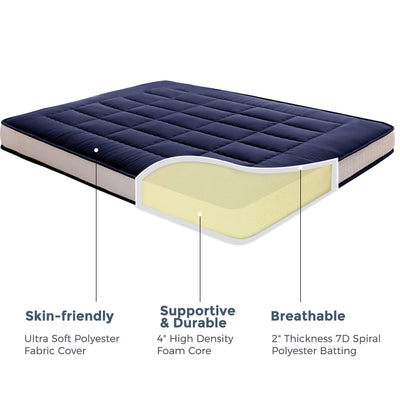 Skin-friendly

Ultra Soft Polyester Fabric Cover

Supportive & Durable

4" High Density Foam Core

Breathable

2" Thickness 7D Spiral Polyester Batting